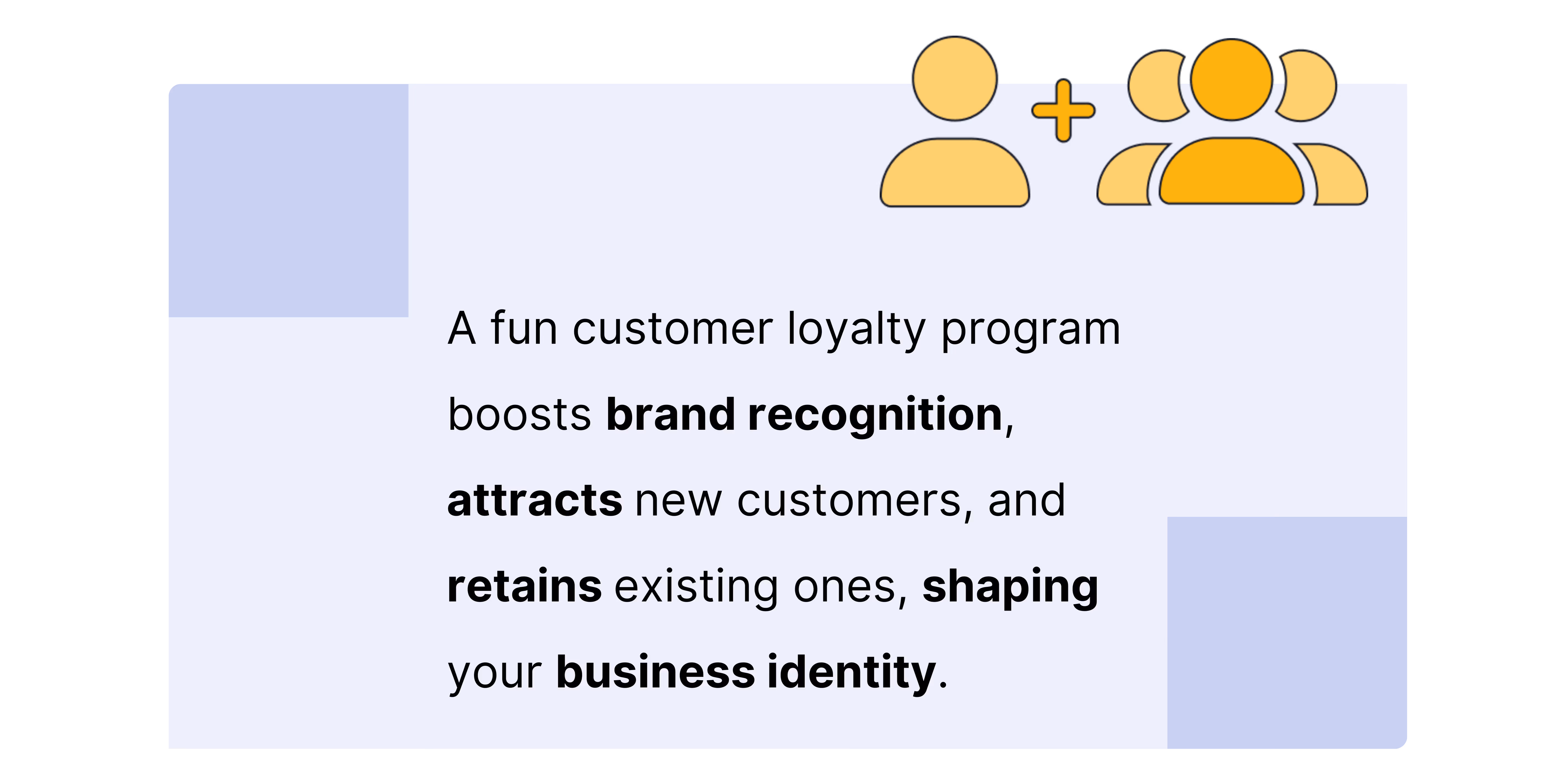 A fun customer loyalty program boosts brand recognition, attracts new customers, and retains existing ones, shaping your business identity.